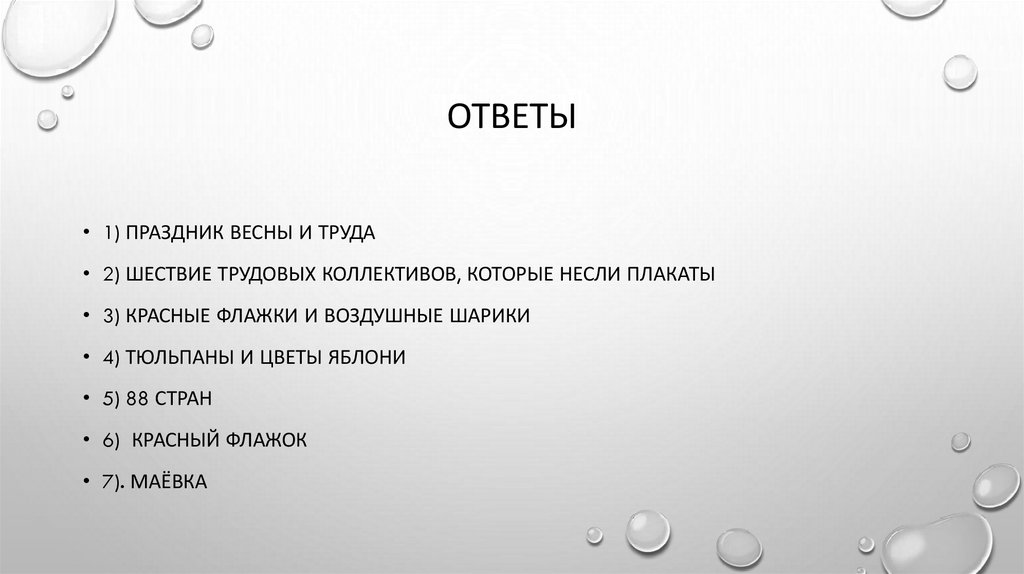 ОТВЕТЫ

• 1) ПРАЗДНИК ВЕСНЫ И ТРУДА
• 2) ШЕСТВИЕ ТРУДОВЫХ КОЛЛЕКТИВОВ, КОТОРЫЕ НЕСЛИ ПЛАКАТЫ
• 3) КРАСНЫЕ ФЛАЖКИ И ВОЗДУШНЫЕ ШАРИКИ
• 4) ТЮЛЬПАНЫ И ЦВЕТЫ ЯБЛОНИ
• 5) 88 СТРАН
• 6) КРАСНЫЙ ФЛАЖОК
• 7). МАЁВКА